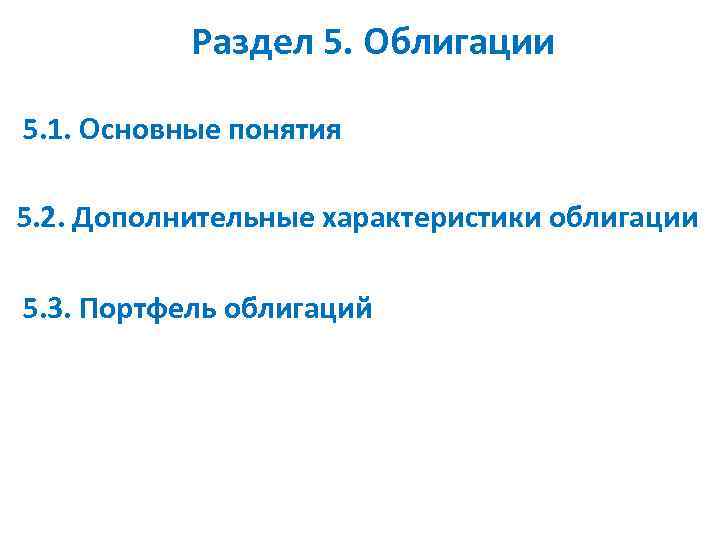 Раздел 5. Облигации

5.1. Основные понятия

5.2. Дополнительные характеристики облигации

5.3. Портфель облигаций